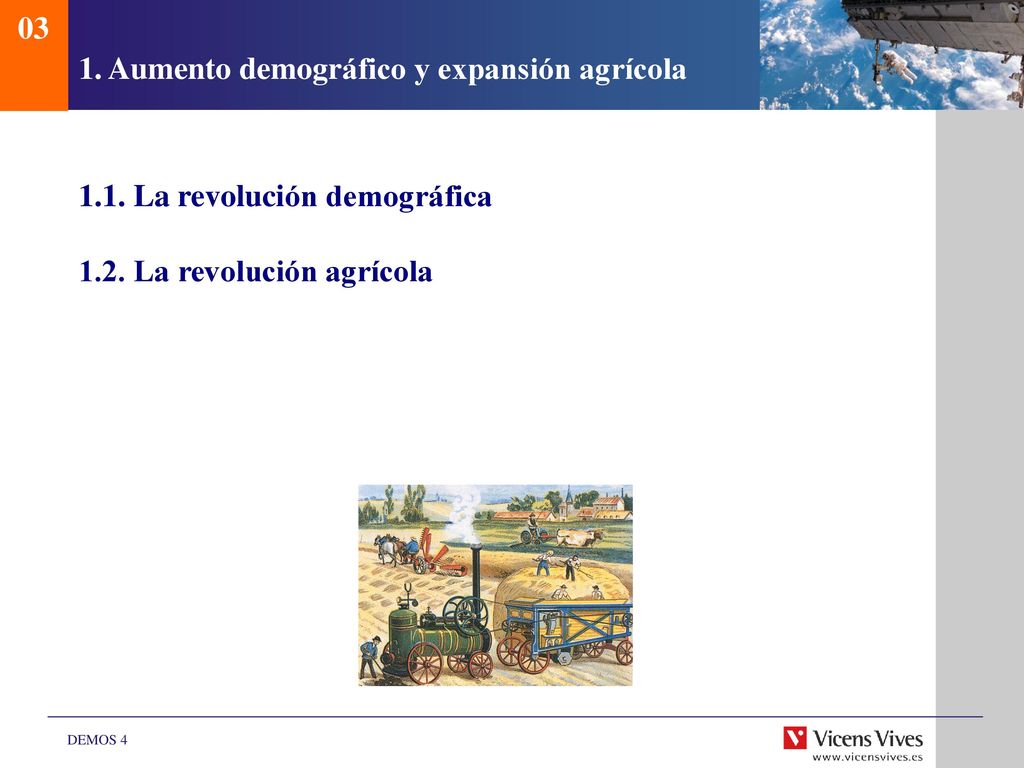 03

1. Aumento demográfico y expansión agrícola

1.1. La revolución demográfica

1.2. La revolución agrícola

DEMOS 4

Vicens Vives
www.vicensvives.es